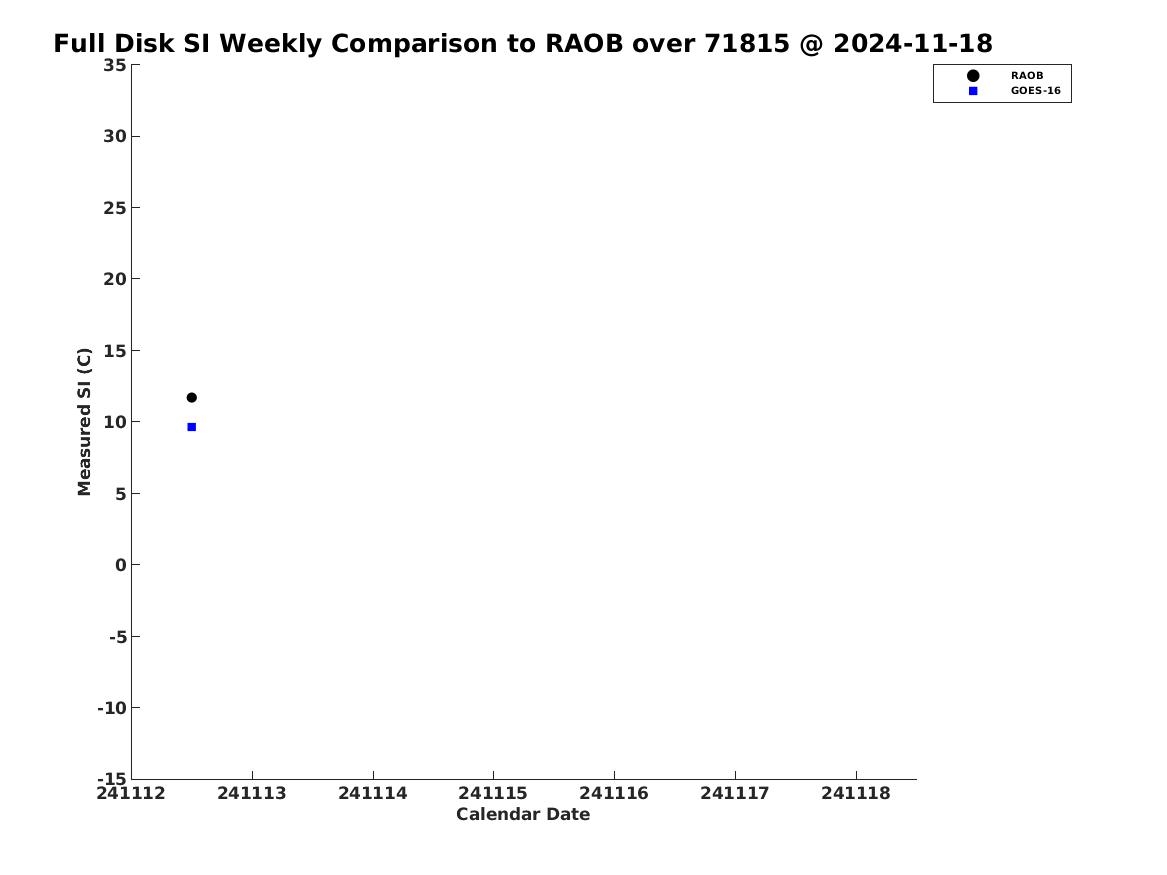 Full Disk SI Weekly Comparison to RAOB over 71815 @ 2024-11-18

RAOB
GOES-16

Measured SI (C)

35
30
25
20
15
10
5
0
-5
-10
-15

241112 241113 241114 241115 241116 241117 241118

Calendar Date